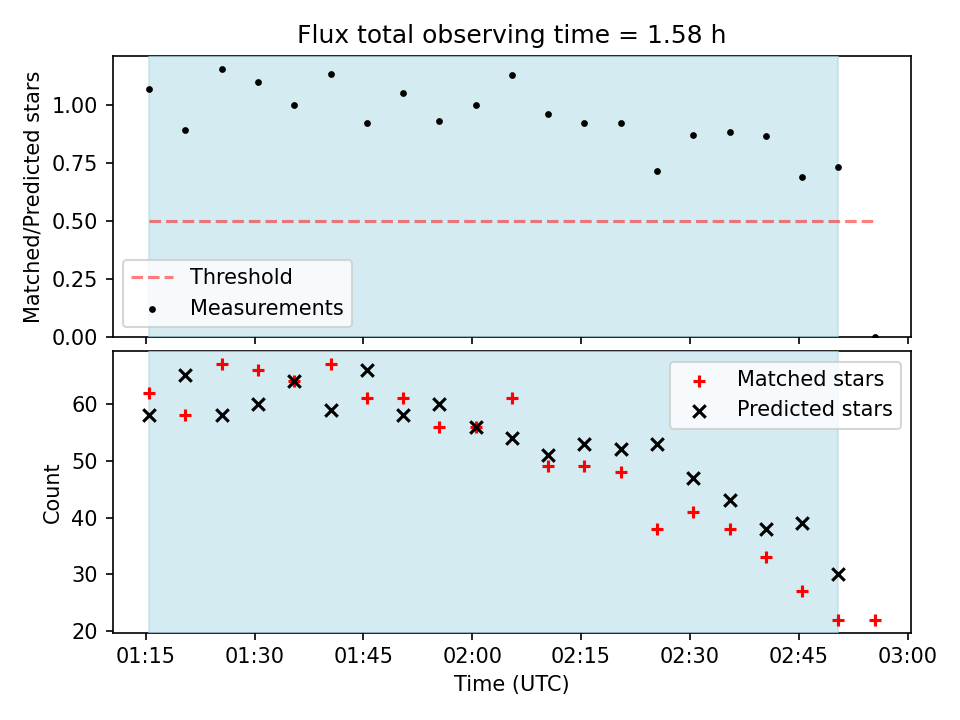 Flux total observing time = 1.58 h

Matched/Predicted stars

1.00
0.75
0.50
0.25
0.00

Threshold
Measurements

Count

60
50
40
30
20

Matched stars
Predicted stars

01:15 01:30 01:45 02:00 02:15 02:30 02:45 03:00

Time (UTC)